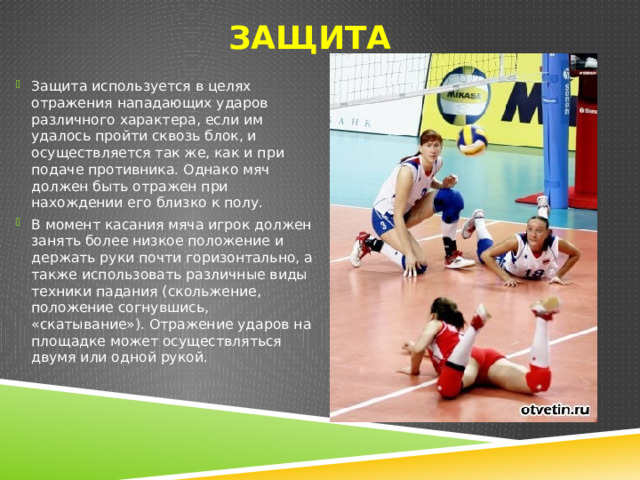 ЗАЩИТА

Защита используется в целях отражения нападающих ударов различного характера, если им удалось пройти сквозь блок, и осуществляется так же, как и при подаче противника. Однако мяч должен быть отражен при нахождении его близко к полу.

В момент касания мяча игрок должен занять более низкое положение и держать руки почти горизонтально, а также использовать различные виды техники падания (скольжение, положение согнувшись, «скатывание»). Отражение ударов на площадке может осуществляться двумя или одной рукой.

MIKASA

АНК

3

18

otvetin.ru